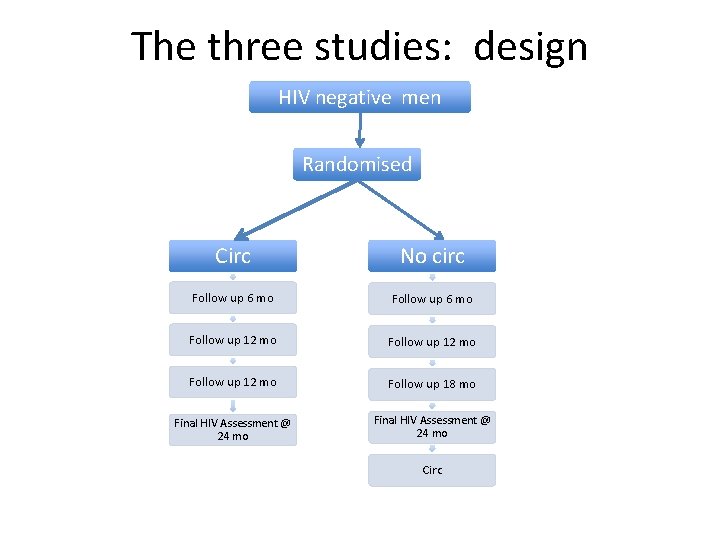 The three studies: design

HIV negative men

Randomised

Circ

Follow up 6 mo

Follow up 12 mo

Follow up 12 mo

Final HIV Assessment @ 24 mo

No circ

Follow up 6 mo

Follow up 12 mo

Follow up 18 mo

Final HIV Assessment @ 24 mo

Circ